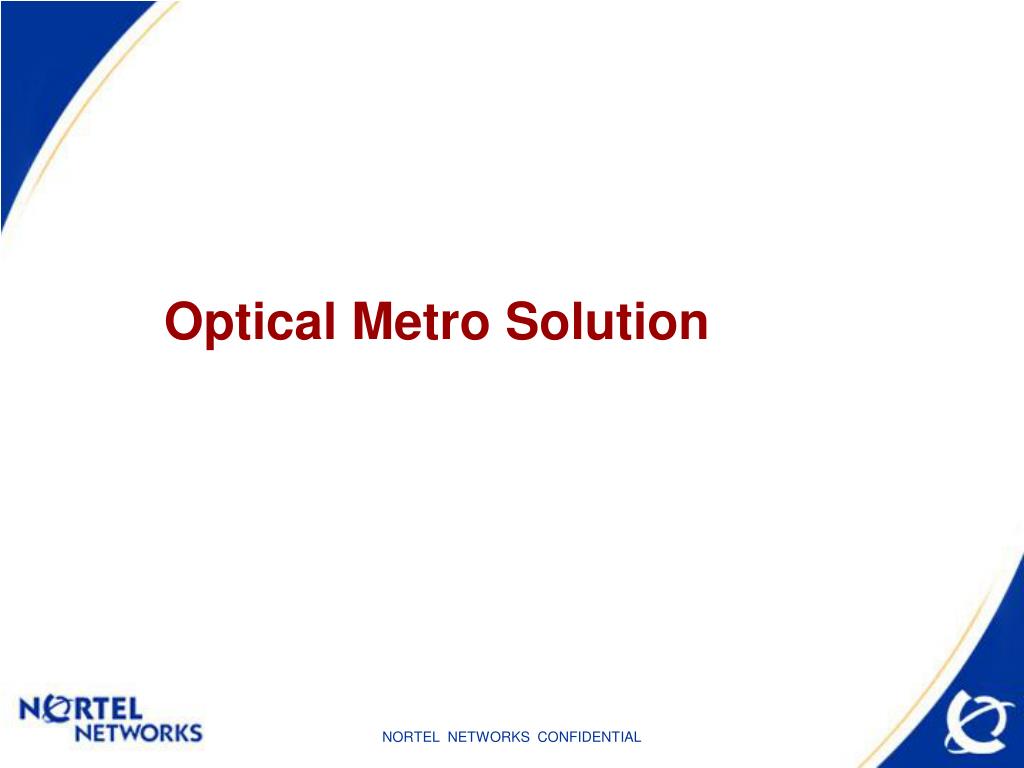 Optical Metro Solution

NORTEL NETWORKS

NORTEL NETWORKS CONFIDENTIAL